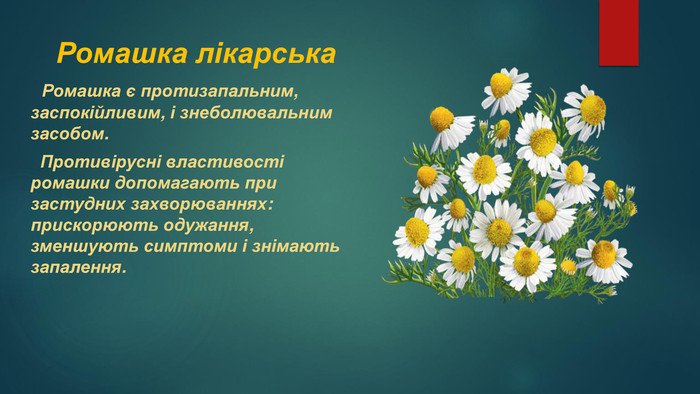 Ромашка лікарська

Ромашка є протизапальним, заспокійливим, і знеболювальним засобом.

Противірусні властивості ромашки допомагають при застудних захворюваннях: прискорюють одужання, зменшують симптоми і знімають запалення.